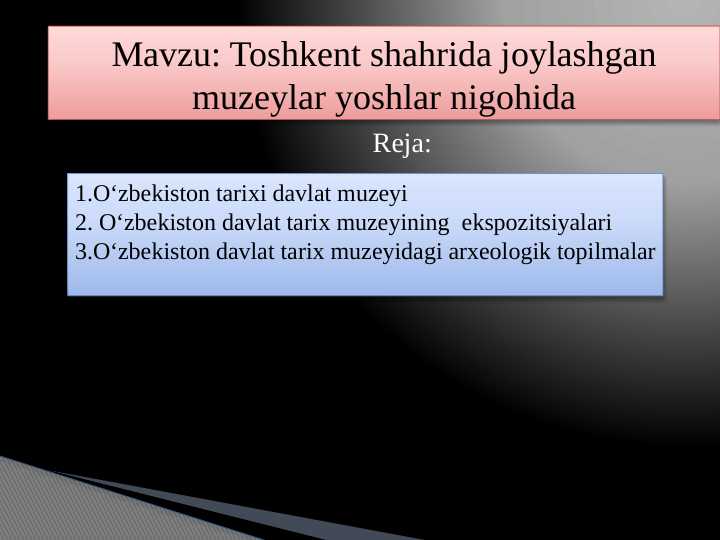 Mavzu: Toshkent shahrida joylashgan muzeylar yoshlar nigohida

Reja:

1.O‘zbekiston tarixi davlat muzeyi
2. O‘zbekiston davlat tarix muzeyining  ekspozitsiyalari
3.O‘zbekiston davlat tarix muzeyidagi arxeologik topilmalar